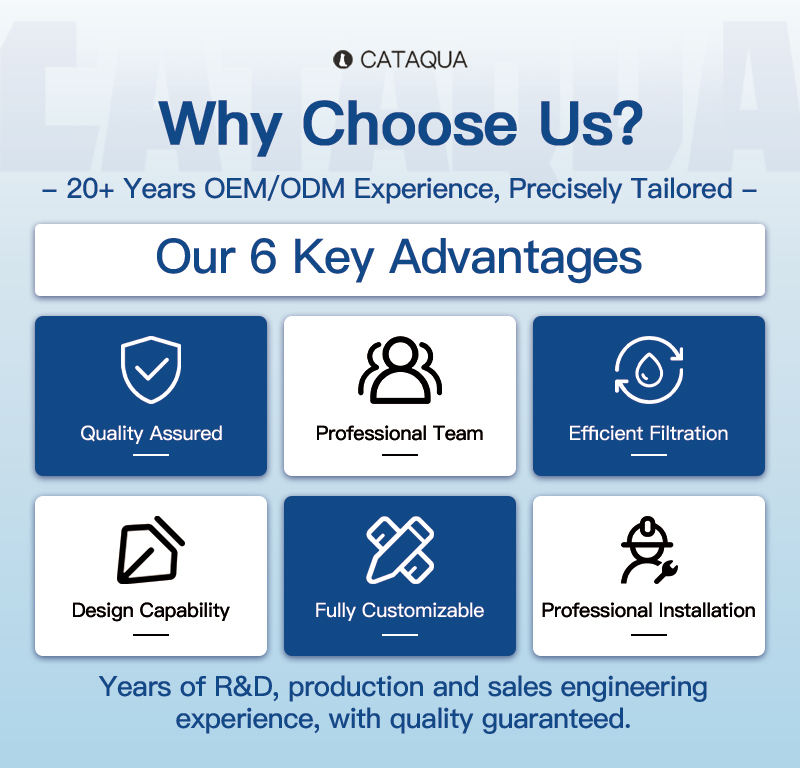 CATAQUA

Why Choose Us?

– 20+ Years OEM/ODM Experience, Precisely Tailored –

Our 6 Key Advantages

Quality Assured

Professional Team

Efficient Filtration

Design Capability

Fully Customizable

Professional Installation

Years of R&D, production and sales engineering experience, with quality guaranteed.